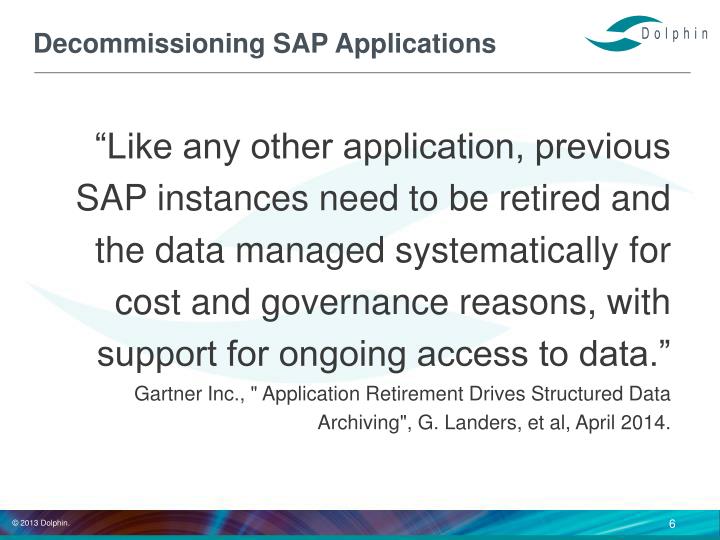 Decommissioning SAP Applications

Dolphin

“Like any other application, previous SAP instances need to be retired and the data managed systematically for cost and governance reasons, with support for ongoing access to data.”

Gartner Inc., " Application Retirement Drives Structured Data Archiving", G. Landers, et al, April 2014.

© 2013 Dolphin.

6